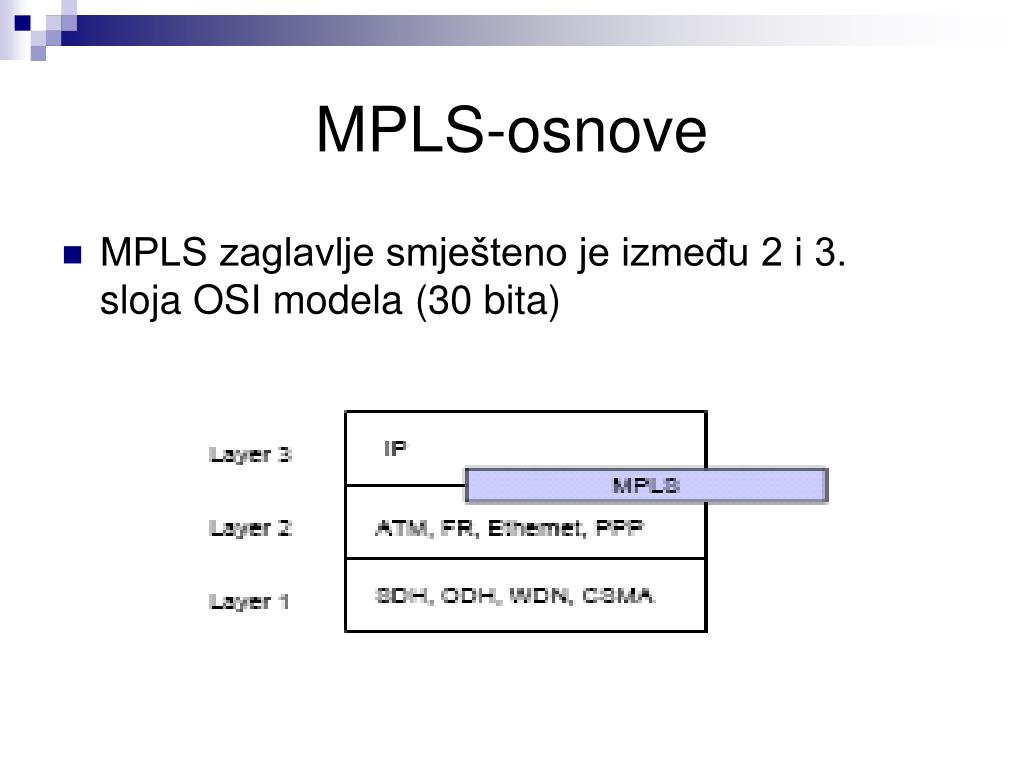 MPLS-osnove

MPLS zaglavlje smješteno je između 2 i 3. sloja OSI modela (30 bita)

Layer 3
IP
MPLS
Layer 2
ATM, FR, Ethernet, PPP
Layer 1
SDH, ODH, WDN, CSMA